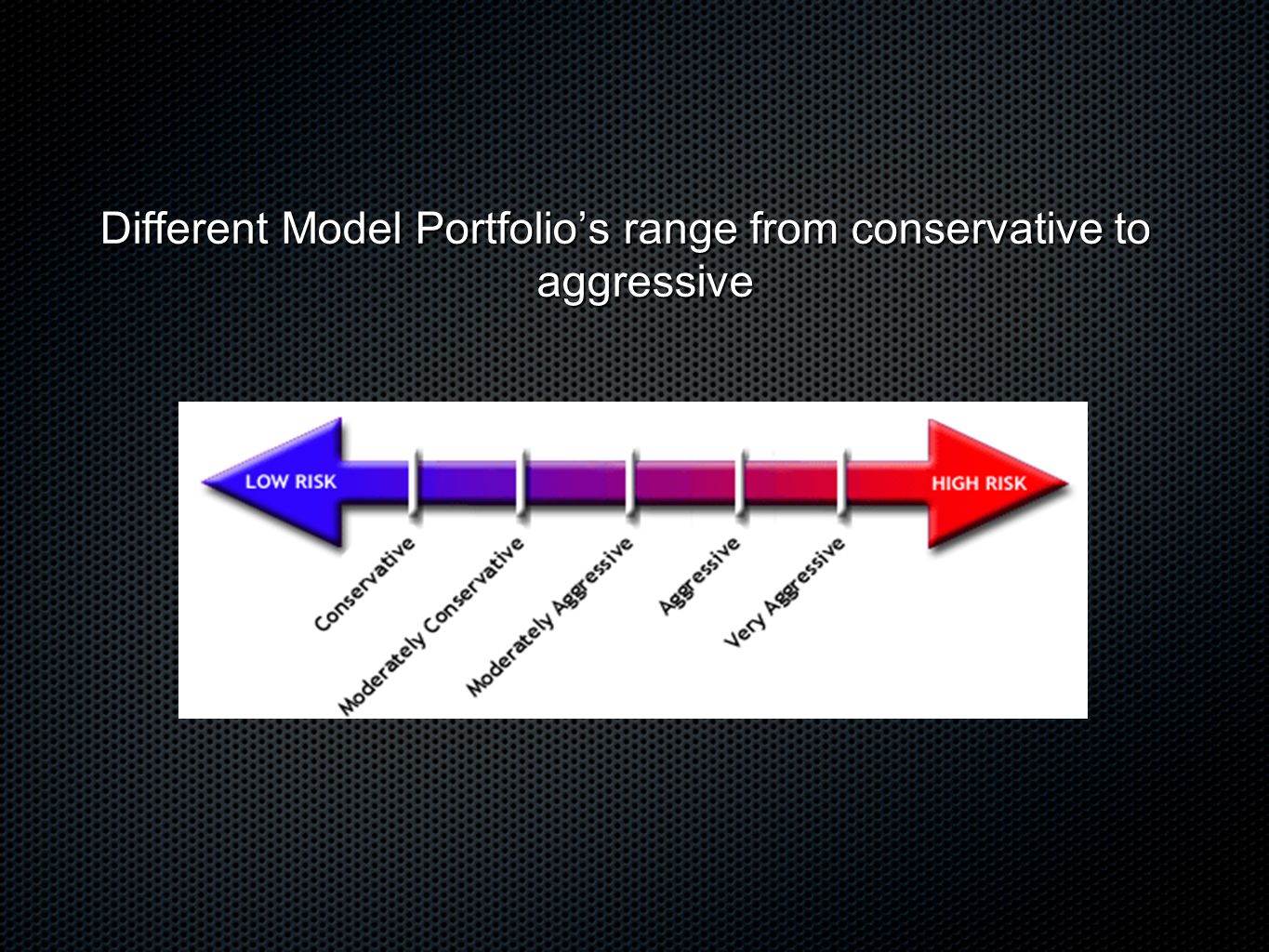 Different Model Portfolio’s range from conservative to aggressive

LOW RISK

HIGH RISK

Conservative

Moderately Conservative

Moderately Aggressive

Aggressive

Very Aggressive